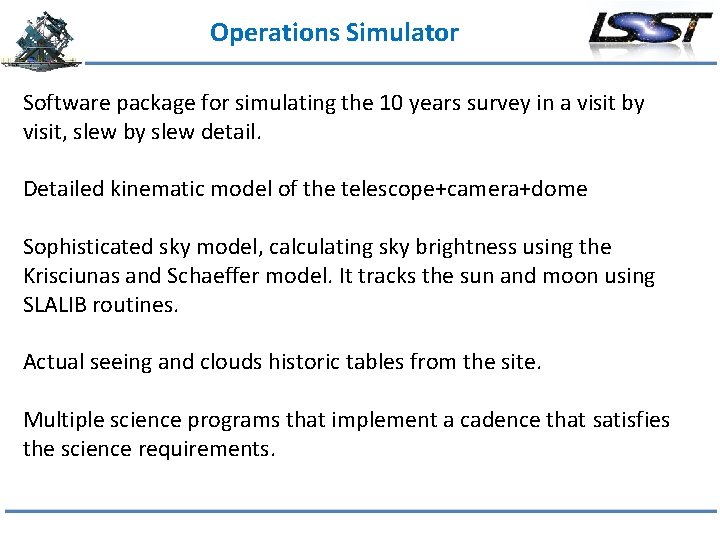 Operations Simulator

LSST

Software package for simulating the 10 years survey in a visit by visit, slew by slew detail.

Detailed kinematic model of the telescope+camera+dome

Sophisticated sky model, calculating sky brightness using the Krisciunas and Schaeffer model. It tracks the sun and moon using SLALIB routines.

Actual seeing and clouds historic tables from the site.

Multiple science programs that implement a cadence that satisfies the science requirements.